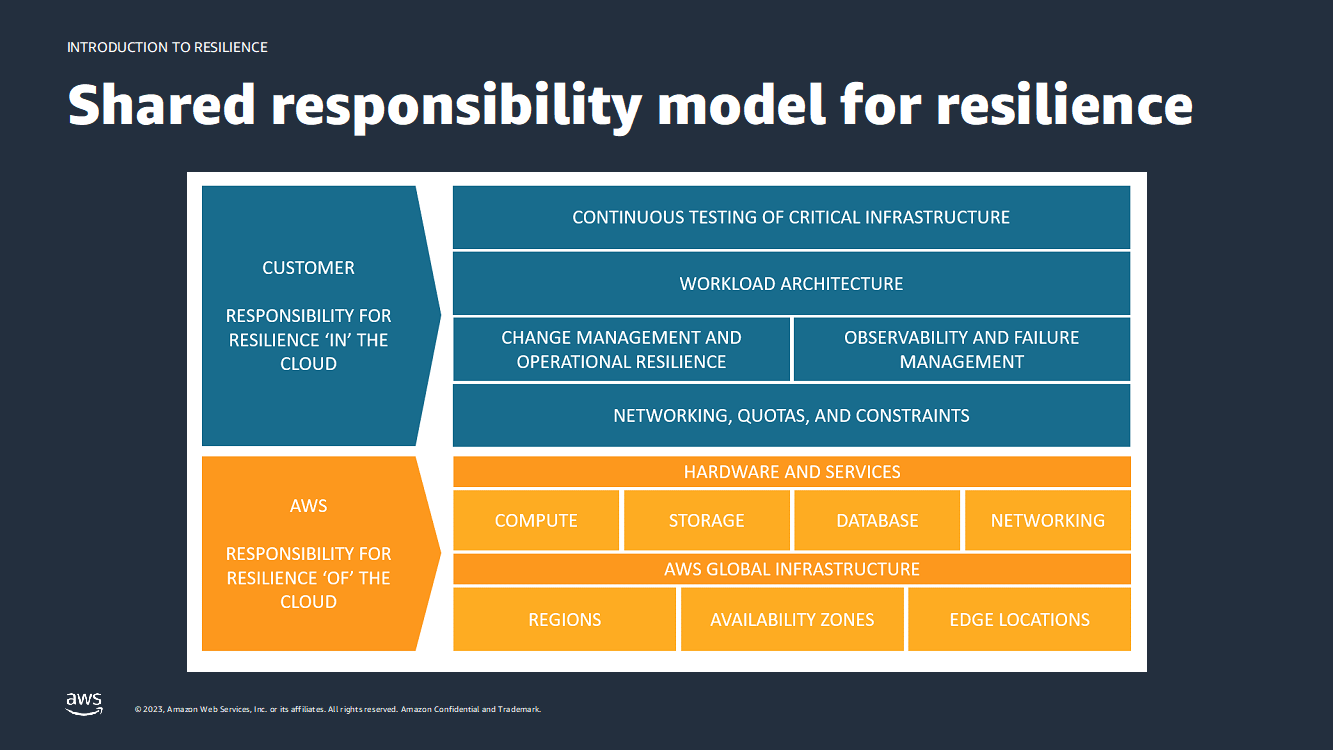 INTRODUCTION TO RESILIENCE

Shared responsibility model for resilience

CUSTOMER

RESPONSIBILITY FOR RESILIENCE 'IN' THE CLOUD

CONTINUOUS TESTING OF CRITICAL INFRASTRUCTURE

WORKLOAD ARCHITECTURE

CHANGE MANAGEMENT AND OPERATIONAL RESILIENCE

OBSERVABILITY AND FAILURE MANAGEMENT

NETWORKING, QUOTAS, AND CONSTRAINTS

AWS

RESPONSIBILITY FOR RESILIENCE 'OF' THE CLOUD

HARDWARE AND SERVICES

COMPUTE

STORAGE

DATABASE

NETWORKING

AWS GLOBAL INFRASTRUCTURE

REGIONS

AVAILABILITY ZONES

EDGE LOCATIONS

aws

© 2023, Amazon Web Services, Inc. or its affiliates. All rights reserved. Amazon Confidential and Trademark.